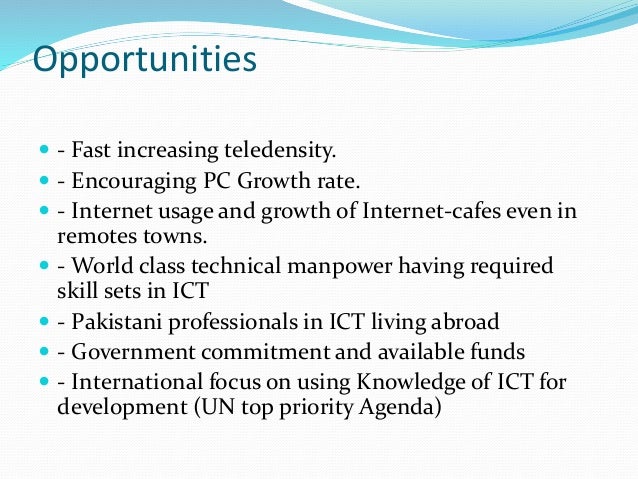 Opportunities

- - Fast increasing teledensity.
- - Encouraging PC Growth rate.
- - Internet usage and growth of Internet-cafes even in remotes towns.
- - World class technical manpower having required skill sets in ICT
- - Pakistani professionals in ICT living abroad
- - Government commitment and available funds
- - International focus on using Knowledge of ICT for development (UN top priority Agenda)